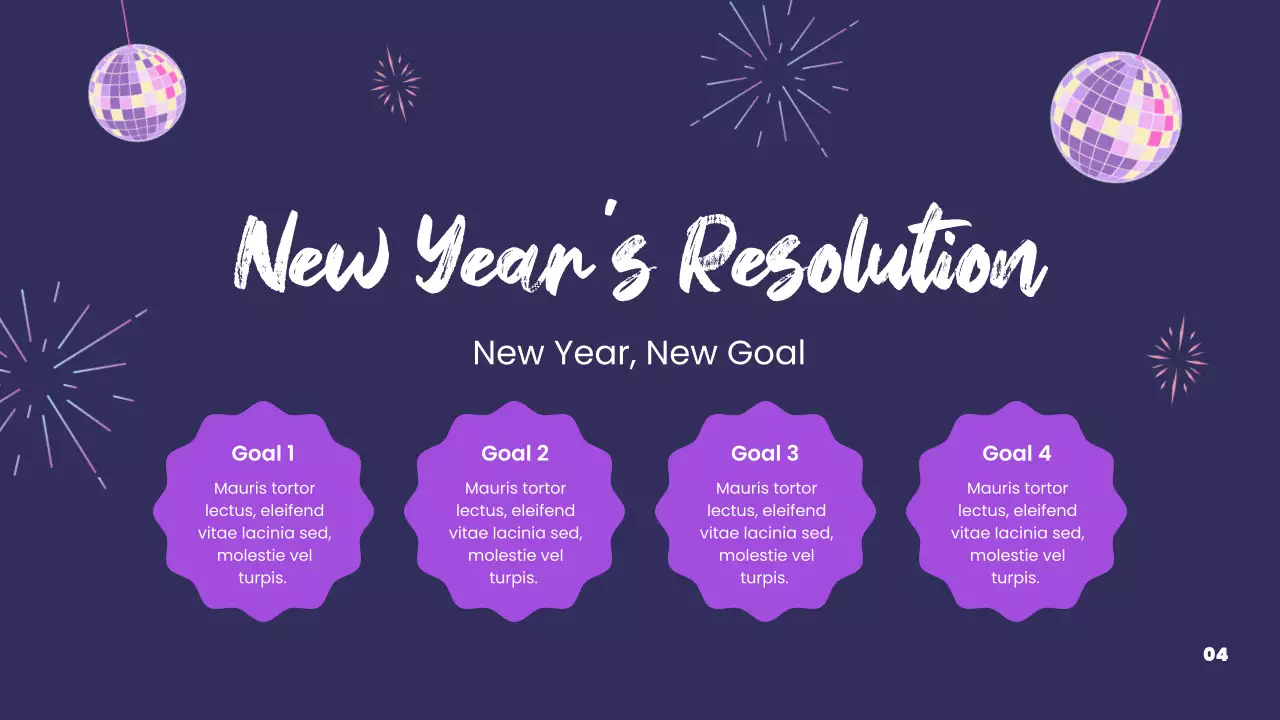 New Year's Resolution

New Year, New Goal

Goal 1

Mauris tortor lectus, eleifend vitae lacinia sed, molestie vel turpis.

Goal 2

Mauris tortor lectus, eleifend vitae lacinia sed, molestie vel turpis.

Goal 3

Mauris tortor lectus, eleifend vitae lacinia sed, molestie vel turpis.

Goal 4

Mauris tortor lectus, eleifend vitae lacinia sed, molestie vel turpis.

04